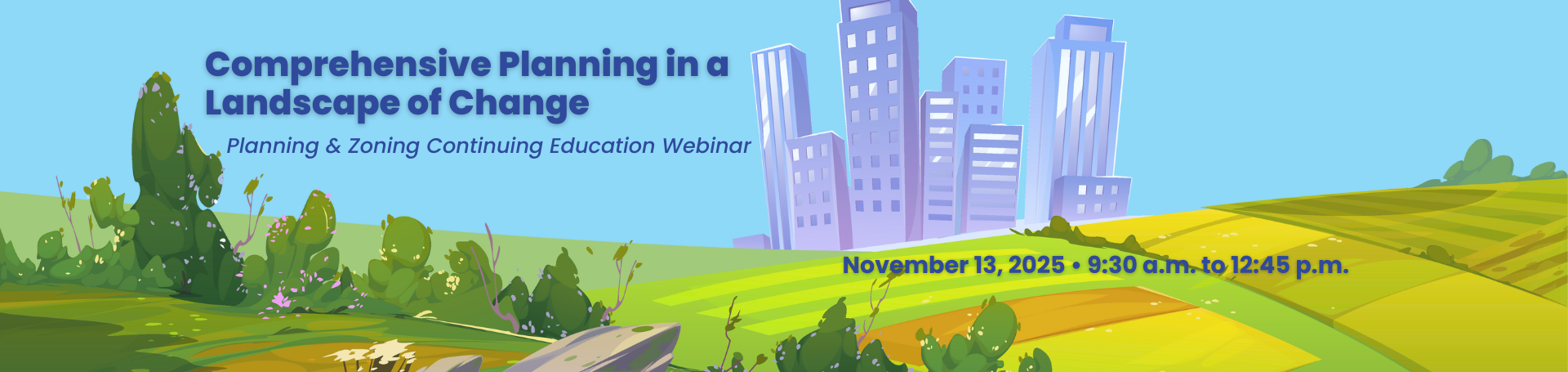 Comprehensive Planning in a Landscape of Change

Planning & Zoning Continuing Education Webinar

November 13, 2025 • 9:30 a.m. to 12:45 p.m.